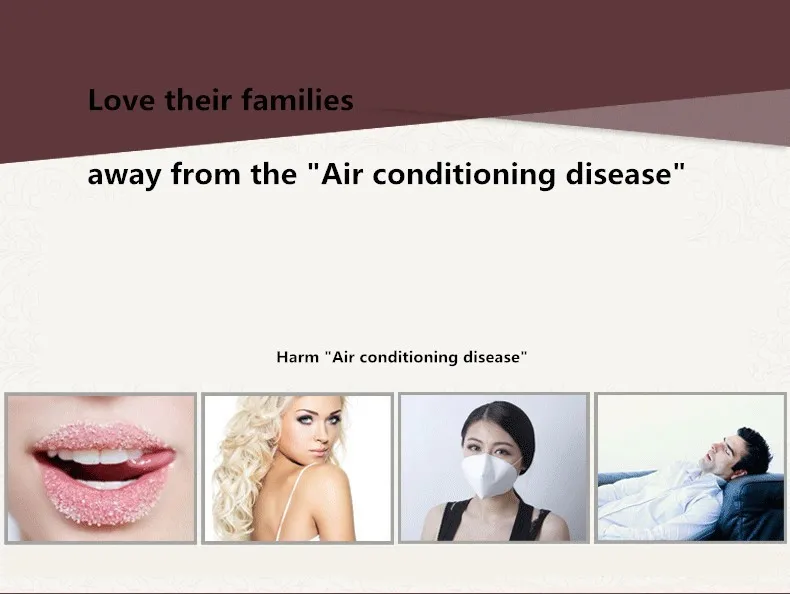 Love their families

away from the "Air conditioning disease"

Harm "Air conditioning disease"